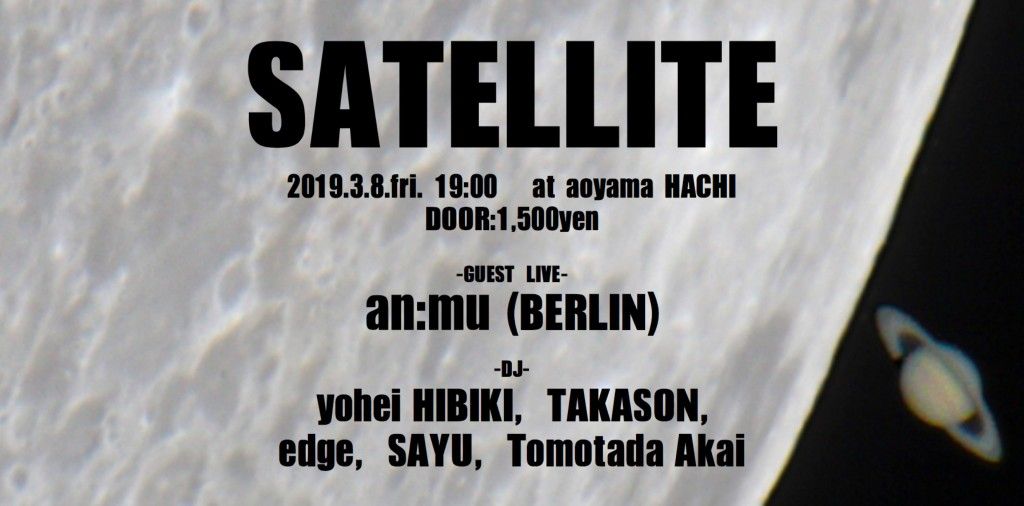 SATELLITE

2019.3.8.fri. 19:00 at aoyama HACHI
DOOR:1,500yen

-GUEST LIVE-
an:mu (BERLIN)

-DJ-
yohei HIBIKI, TAKASON,
edge, SAYU, Tomotada Akai